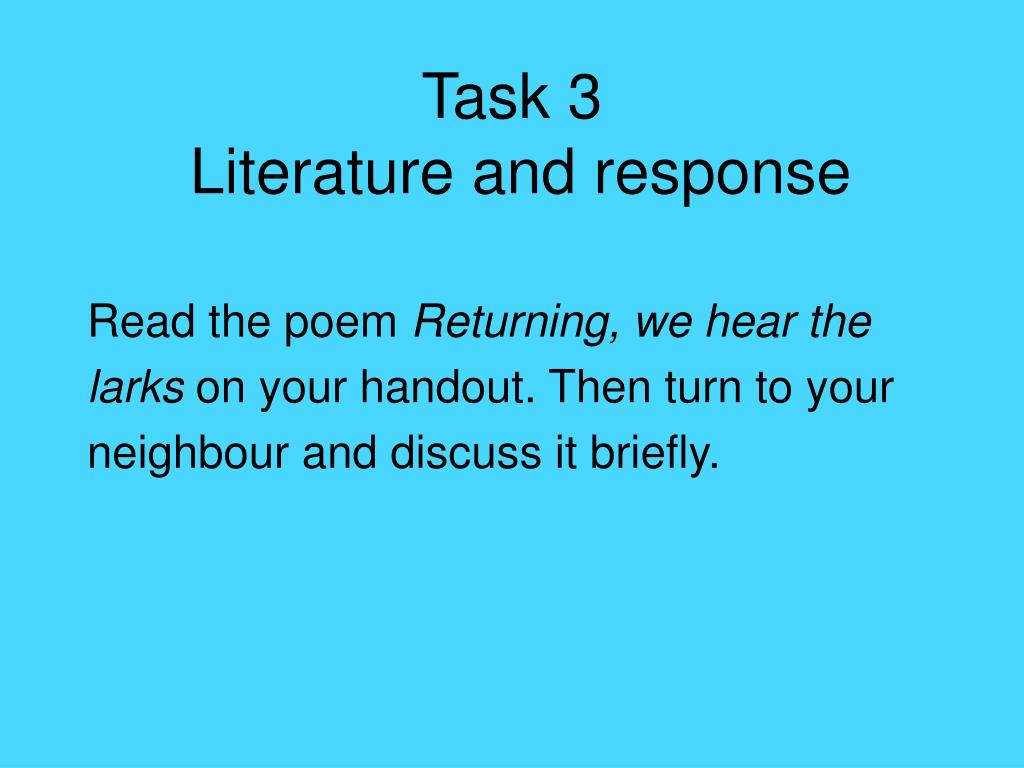 Task 3
Literature and response

Read the poem Returning, we hear the larks on your handout. Then turn to your neighbour and discuss it briefly.